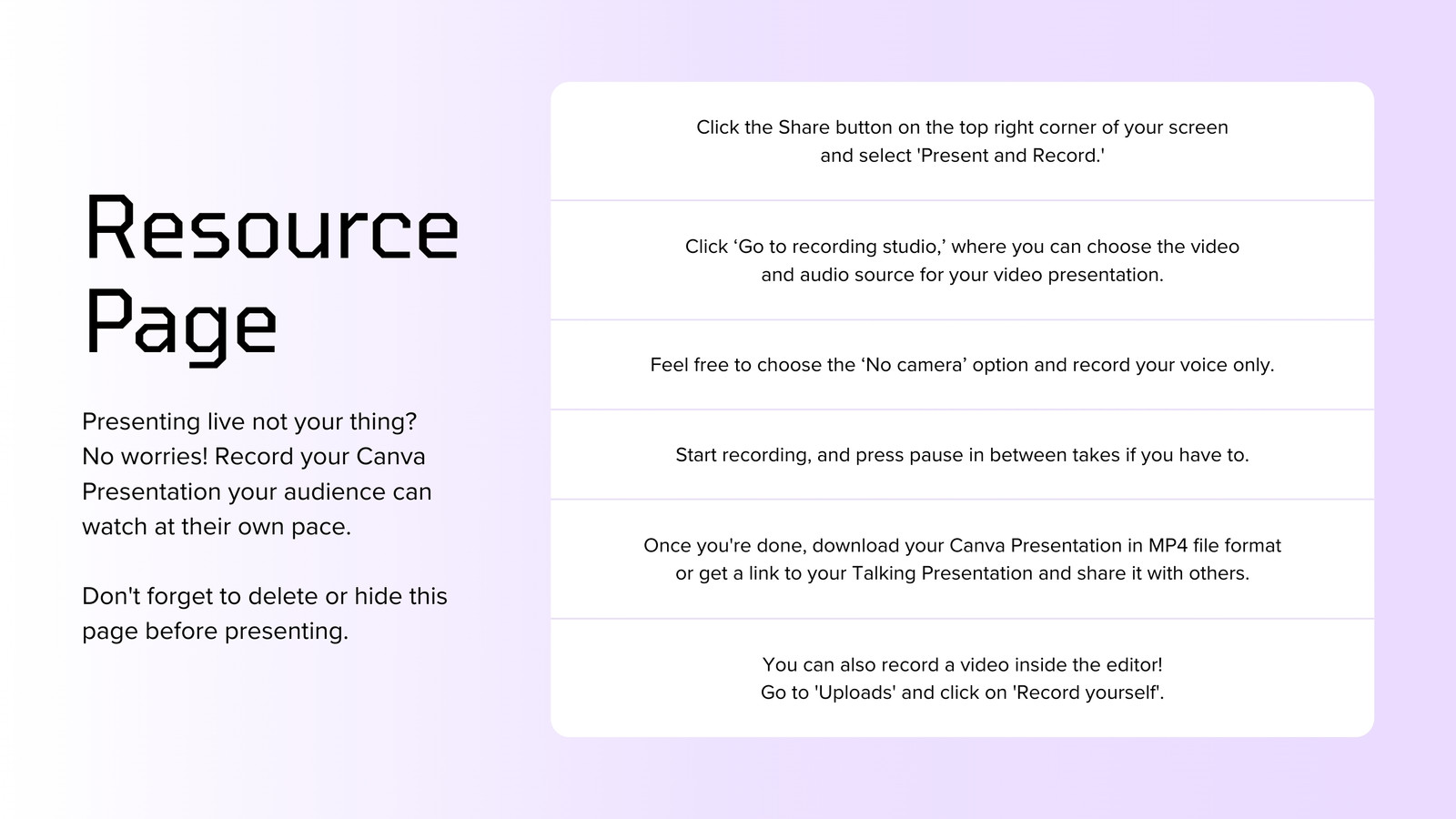 Resource Page

Presenting live not your thing? No worries! Record your Canva Presentation your audience can watch at their own pace.

Don't forget to delete or hide this page before presenting.

Click the Share button on the top right corner of your screen and select 'Present and Record.'

Click ‘Go to recording studio,’ where you can choose the video and audio source for your video presentation.

Feel free to choose the ‘No camera’ option and record your voice only.

Start recording, and press pause in between takes if you have to.

Once you're done, download your Canva Presentation in MP4 file format or get a link to your Talking Presentation and share it with others.

You can also record a video inside the editor! Go to 'Uploads' and click on 'Record yourself'.